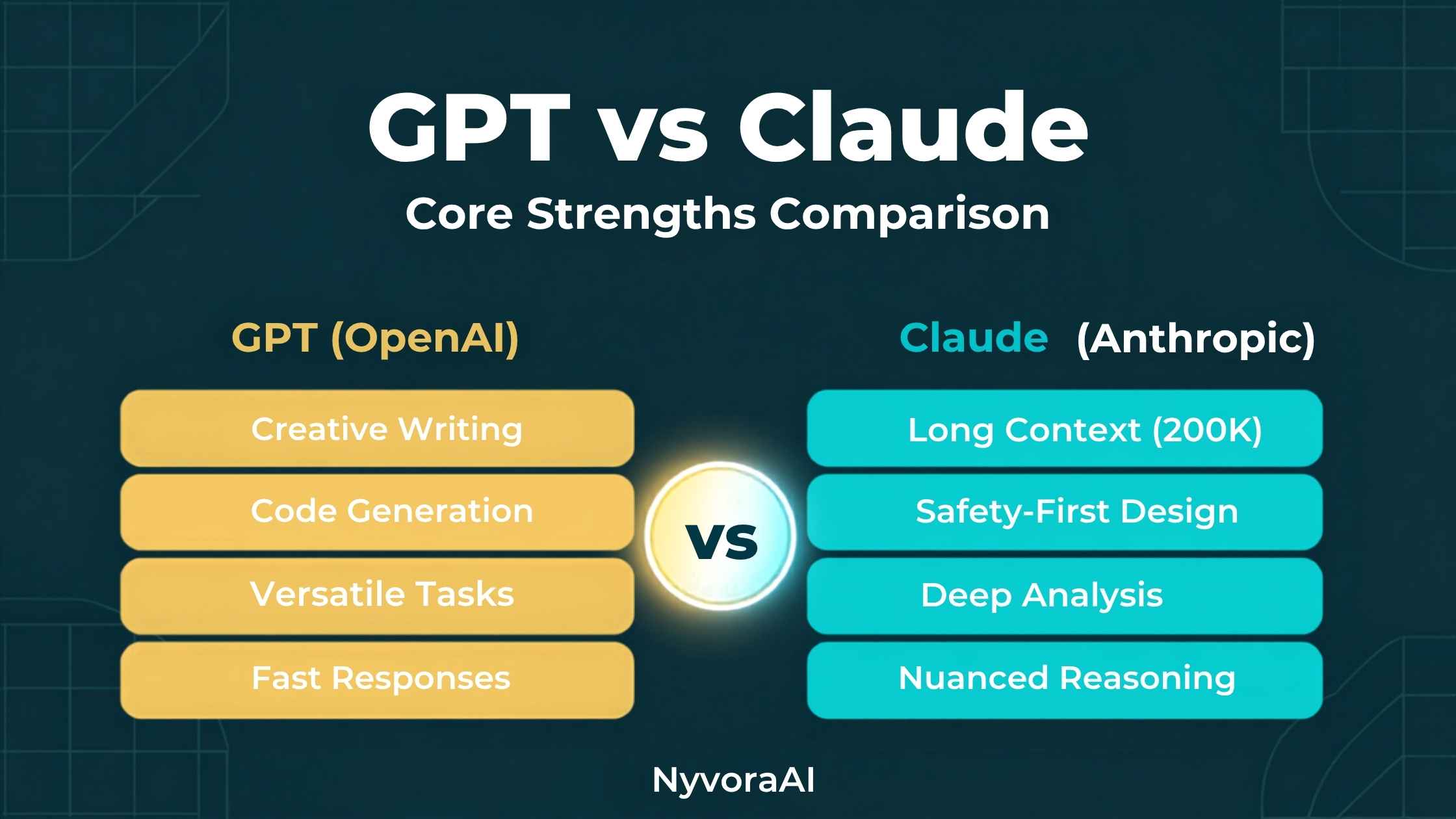 GPT vs Claude

Core Strengths Comparison

GPT (OpenAI)

Creative Writing

Code Generation

Versatile Tasks

Fast Responses

VS

Claude (Anthropic)

Long Context (200K)

Safety-First Design

Deep Analysis

Nuanced Reasoning

NyvoraAI